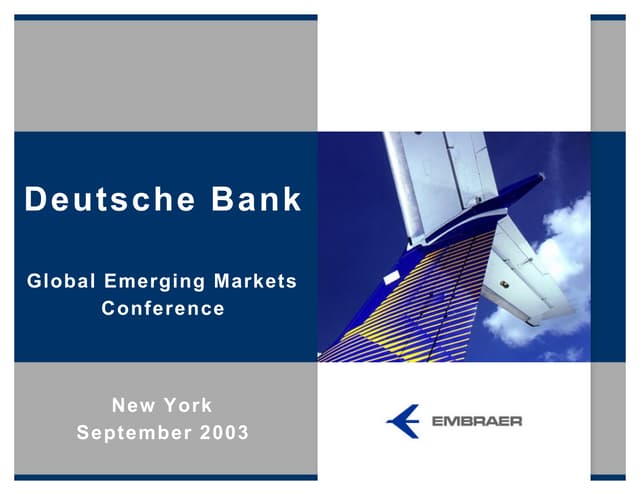 Deutsche Bank

Global Emerging Markets Conference

New York
September 2003

EMBRAER